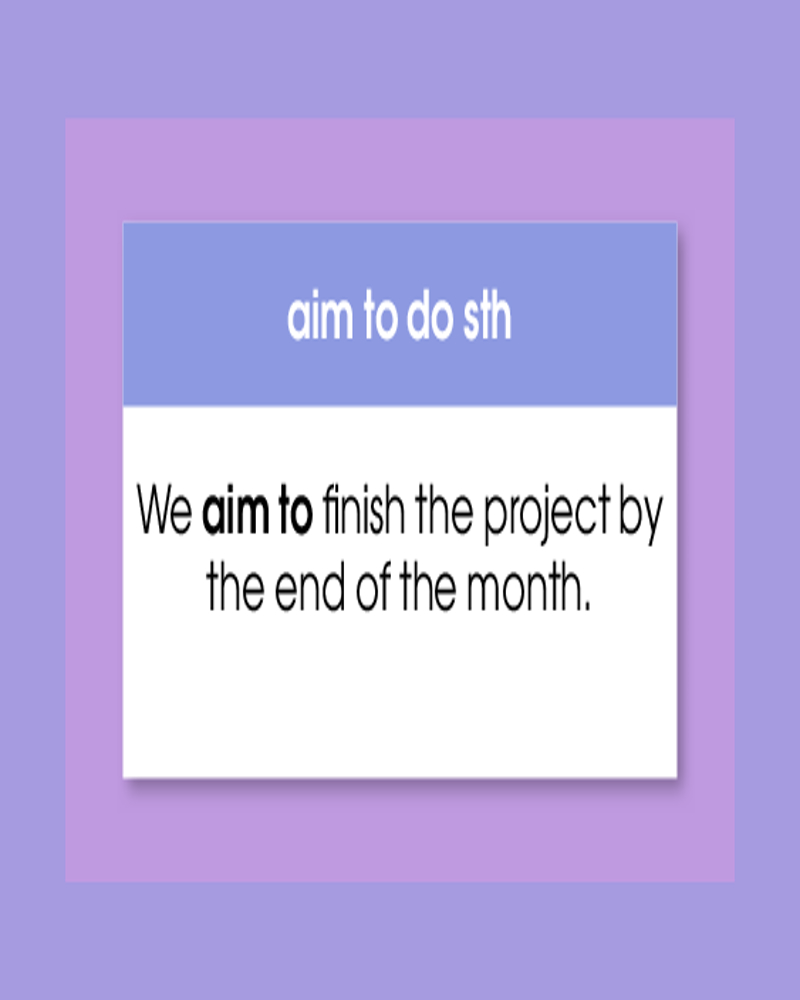 aim to do sth

We aim to finish the project by the end of the month.